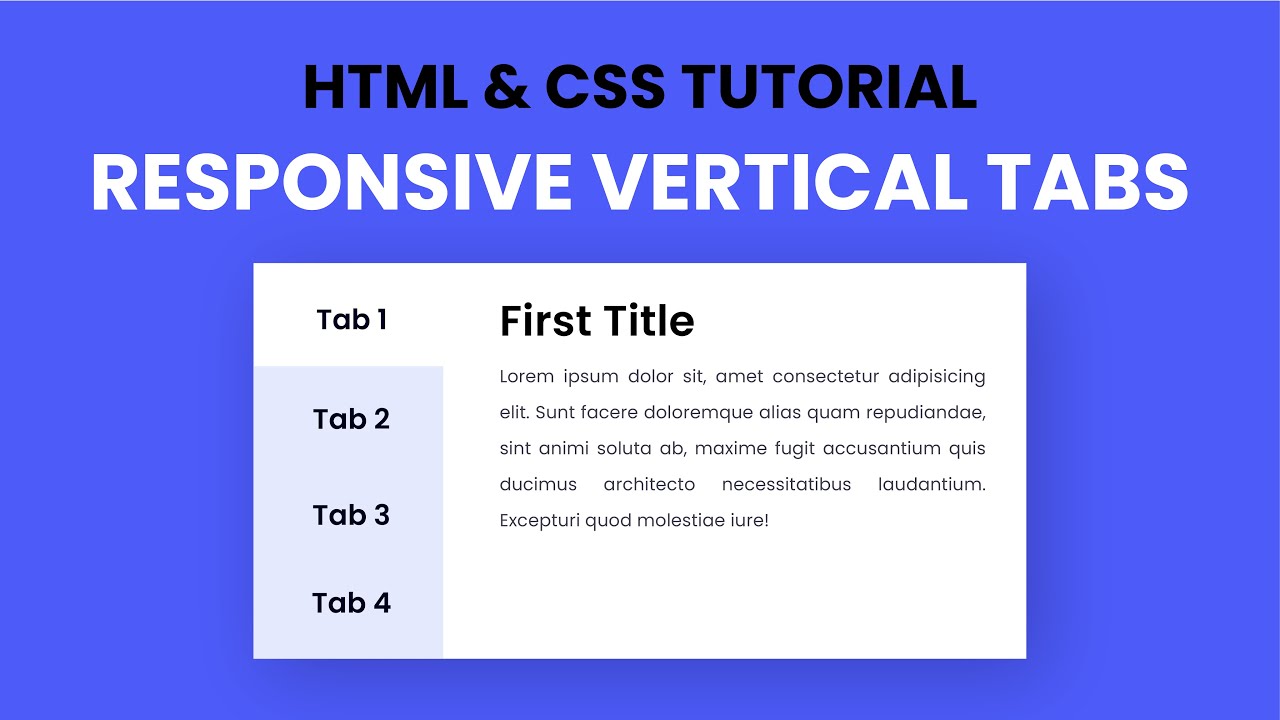 HTML & CSS TUTORIAL
RESPONSIVE VERTICAL TABS

Tab 1
Tab 2
Tab 3
Tab 4

First Title

Lorem ipsum dolor sit, amet consectetur adipisicing elit. Sunt facere doloremque alias quam repudiandae, sint animi soluta ab, maxime fugit accusantium quis ducimus architecto necessitatibus laudantium. Excepturi quod molestiae iure!